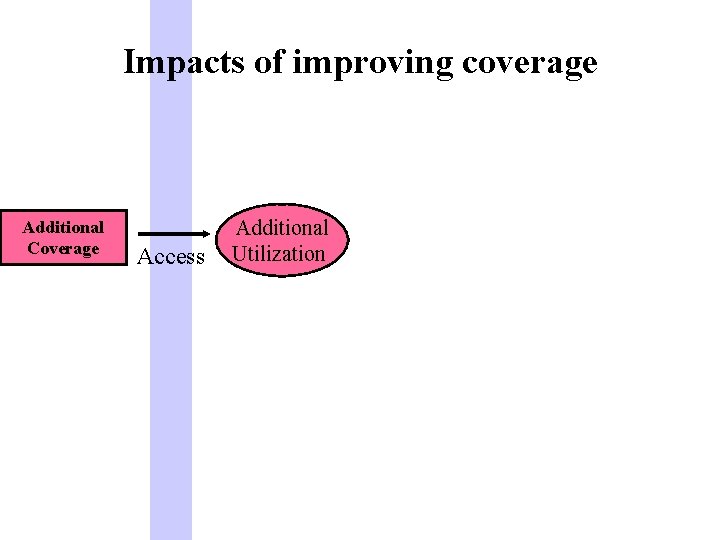 Impacts of improving coverage

Additional Coverage

Access

Additional Utilization